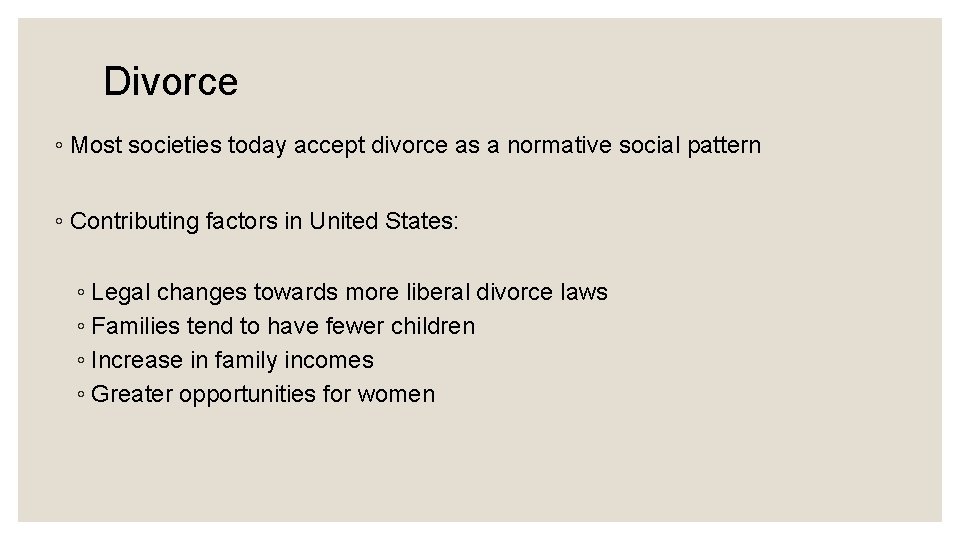 Divorce

◦ Most societies today accept divorce as a normative social pattern

◦ Contributing factors in United States:

◦ Legal changes towards more liberal divorce laws
◦ Families tend to have fewer children
◦ Increase in family incomes
◦ Greater opportunities for women